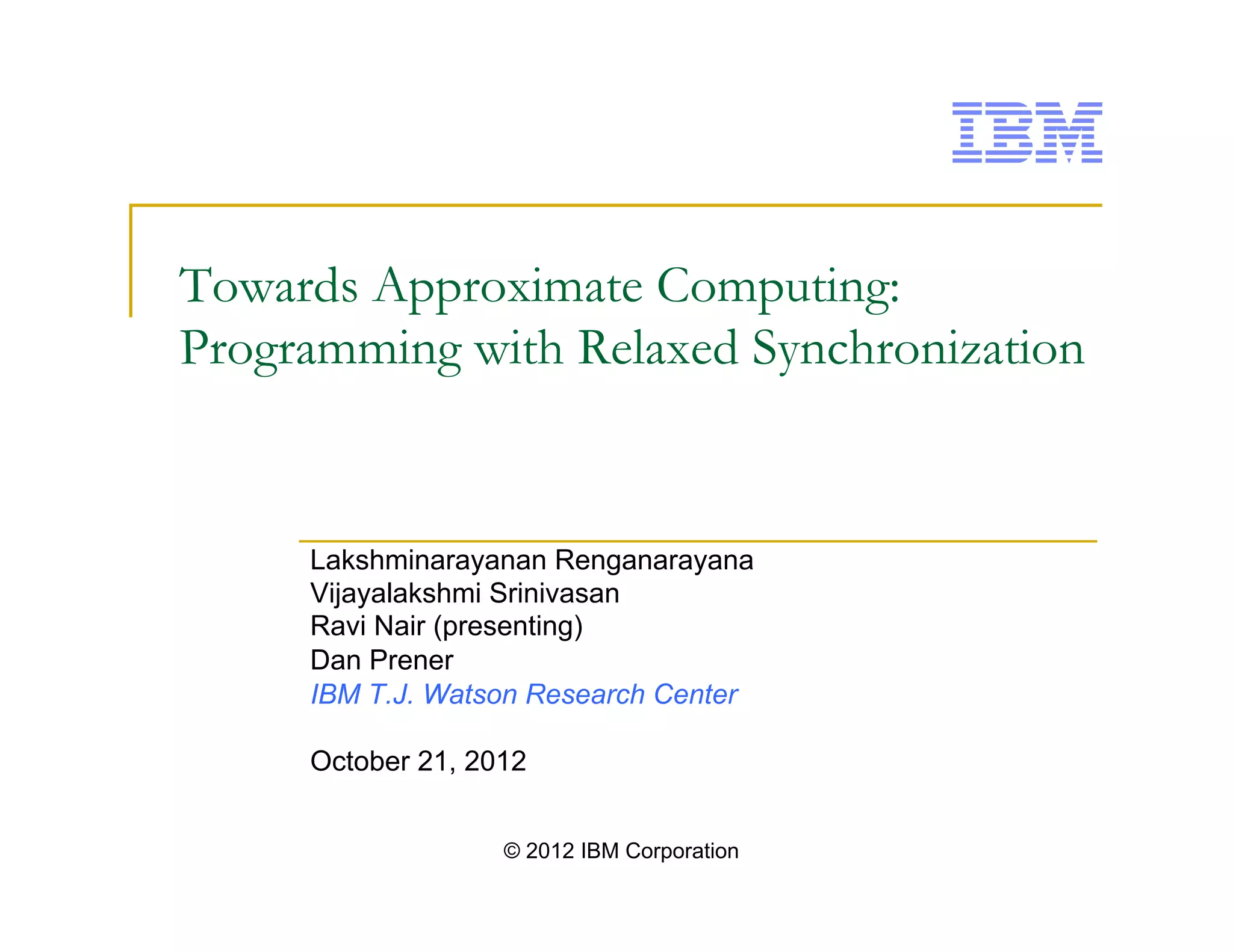 IBM

Towards Approximate Computing: Programming with Relaxed Synchronization

Lakshminarayanan Renganarayana
Vijayalakshmi Srinivasan
Ravi Nair (presenting)
Dan Prener
IBM T.J. Watson Research Center

October 21, 2012

© 2012 IBM Corporation